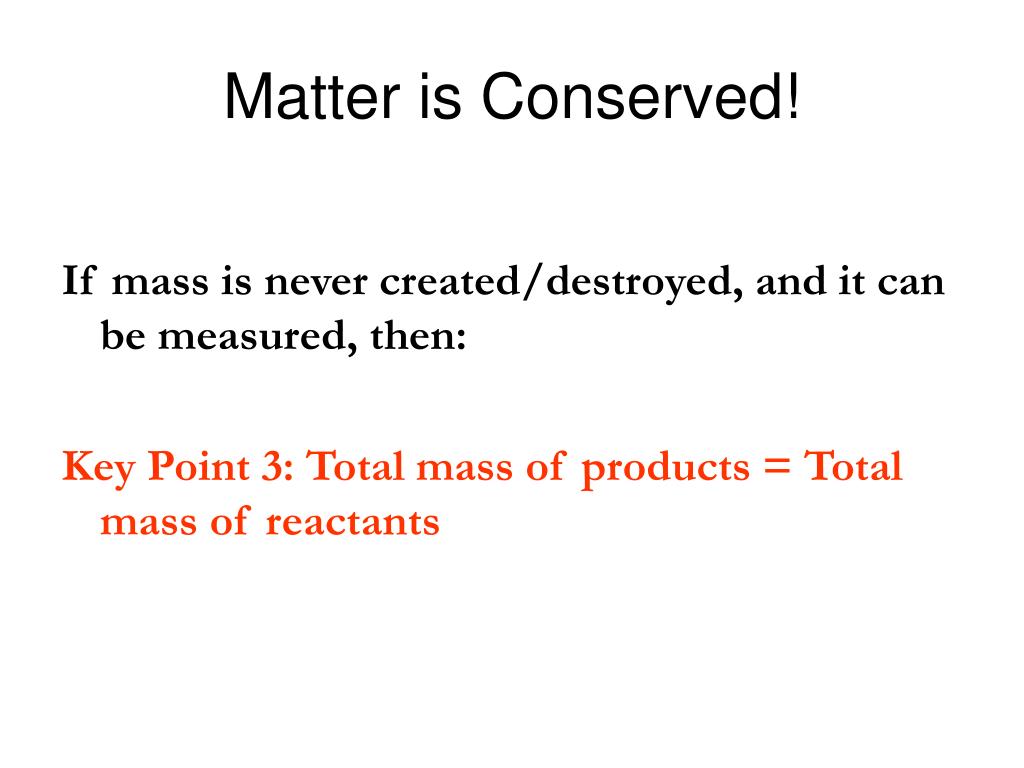 Matter is Conserved!

If mass is never created/destroyed, and it can be measured, then:

Key Point 3: Total mass of products = Total mass of reactants